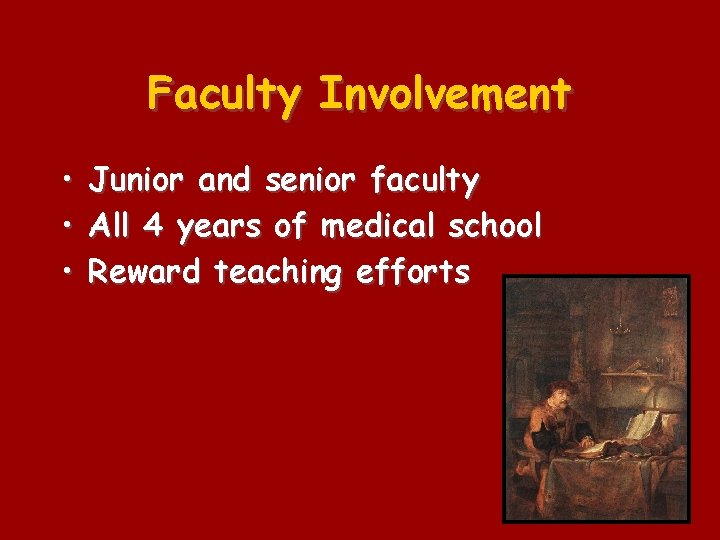 Faculty Involvement

• Junior and senior faculty
• All 4 years of medical school
• Reward teaching efforts